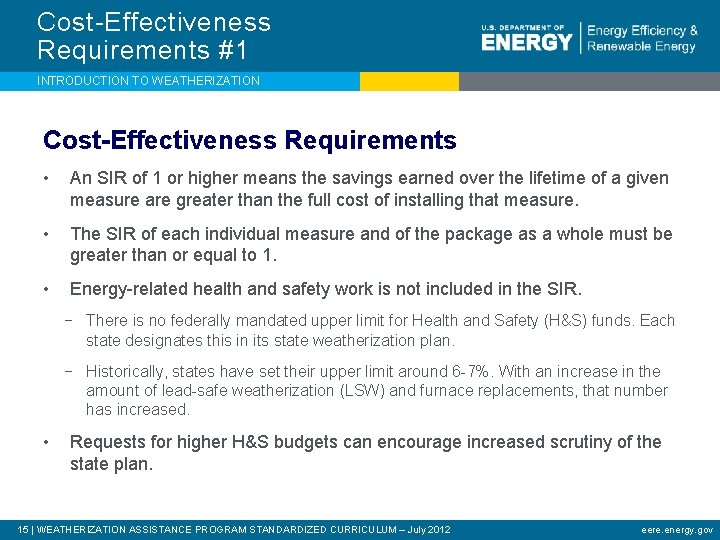 Cost-Effectiveness Requirements #1

U.S. DEPARTMENT OF ENERGY | Energy Efficiency & Renewable Energy

INTRODUCTION TO WEATHERIZATION

Cost-Effectiveness Requirements

• An SIR of 1 or higher means the savings earned over the lifetime of a given measure are greater than the full cost of installing that measure.

• The SIR of each individual measure and of the package as a whole must be greater than or equal to 1.

• Energy-related health and safety work is not included in the SIR.

− There is no federally mandated upper limit for Health and Safety (H&S) funds. Each state designates this in its state weatherization plan.

− Historically, states have set their upper limit around 6-7%. With an increase in the amount of lead-safe weatherization (LSW) and furnace replacements, that number has increased.

• Requests for higher H&S budgets can encourage increased scrutiny of the state plan.

15 | WEATHERIZATION ASSISTANCE PROGRAM STANDARDIZED CURRICULUM – July 2012

eere.energy.gov